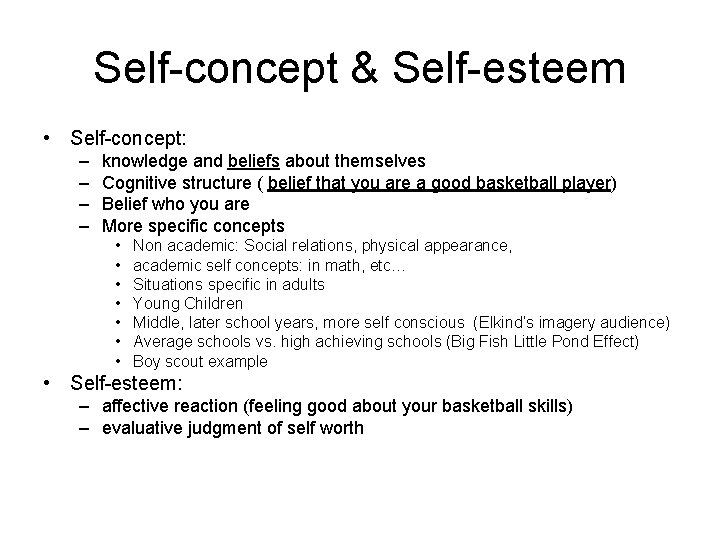 Self-concept & Self-esteem

• Self-concept:
  – knowledge and beliefs about themselves
  – Cognitive structure ( belief that you are a good basketball player)
  – Belief who you are
  – More specific concepts
    • Non academic: Social relations, physical appearance,
    • academic self concepts: in math, etc…
    • Situations specific in adults
    • Young Children
    • Middle, later school years, more self conscious (Elkind's imagery audience)
    • Average schools vs. high achieving schools (Big Fish Little Pond Effect)
    • Boy scout example
• Self-esteem:
  – affective reaction (feeling good about your basketball skills)
  – evaluative judgment of self worth